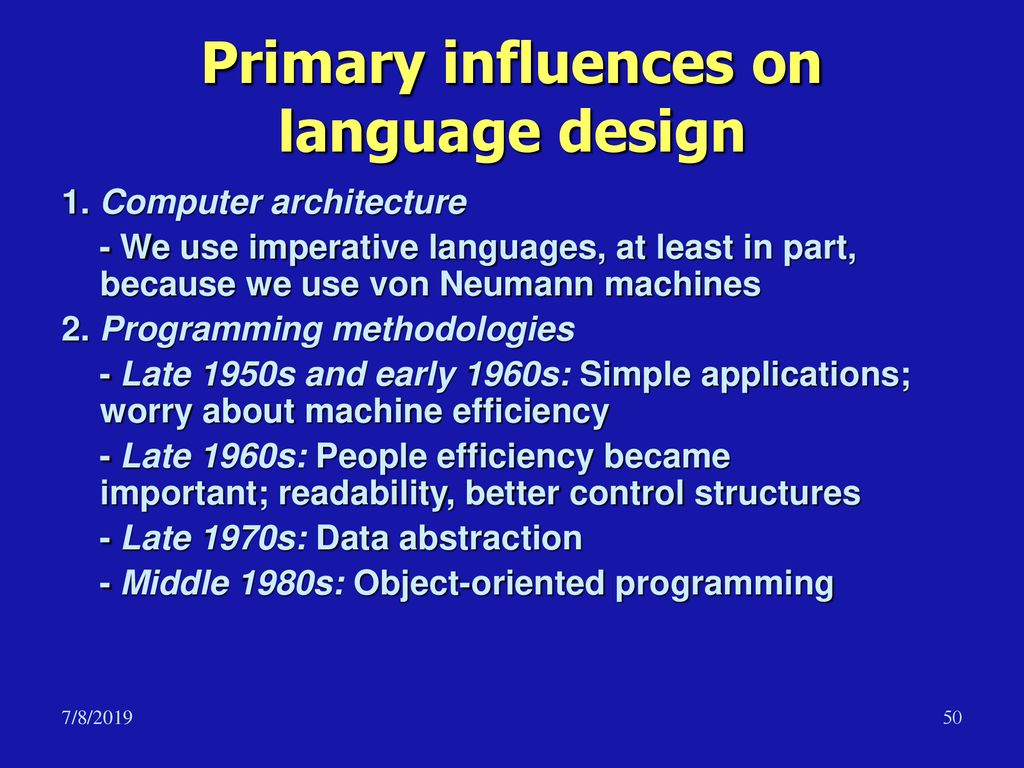 Primary influences on language design

1. Computer architecture

- We use imperative languages, at least in part, because we use von Neumann machines

2. Programming methodologies

- Late 1950s and early 1960s: Simple applications; worry about machine efficiency

- Late 1960s: People efficiency became important; readability, better control structures

- Late 1970s: Data abstraction

- Middle 1980s: Object-oriented programming

7/8/2019

50